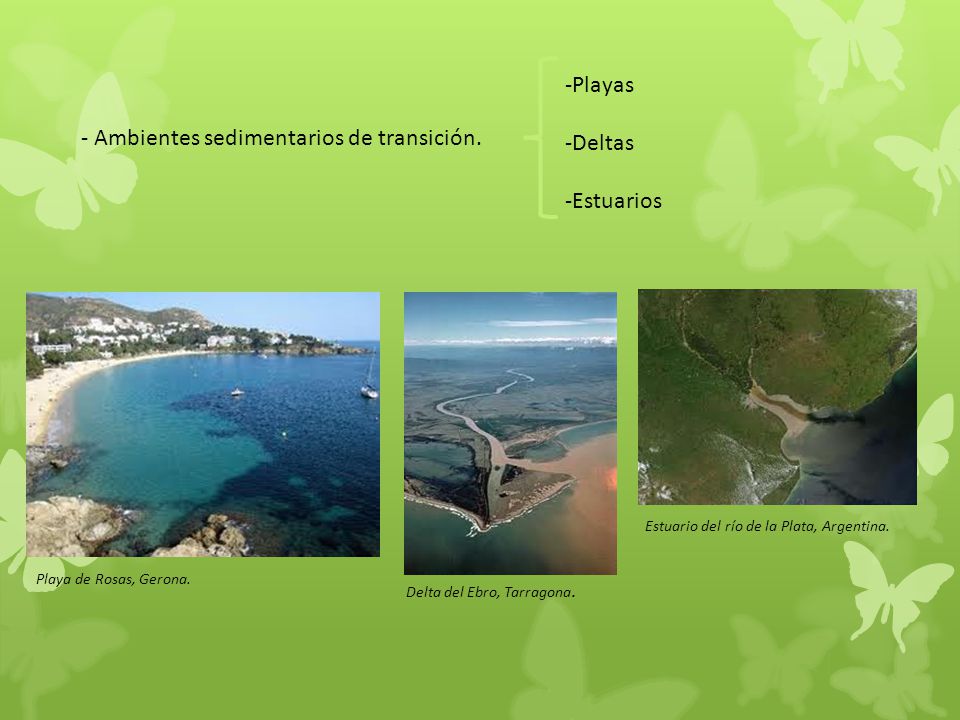 - Ambientes sedimentarios de transición.

-Playas

-Deltas

-Estuarios

Playa de Rosas, Gerona.

Delta del Ebro, Tarragona.

Estuario del río de la Plata, Argentina.